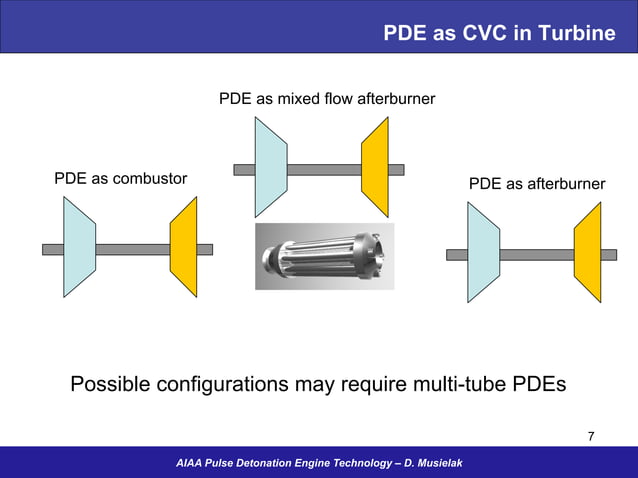 PDE as CVC in Turbine

PDE as mixed flow afterburner

PDE as combustor

PDE as afterburner

Possible configurations may require multi-tube PDEs

7

AIAA Pulse Detonation Engine Technology – D. Musielak